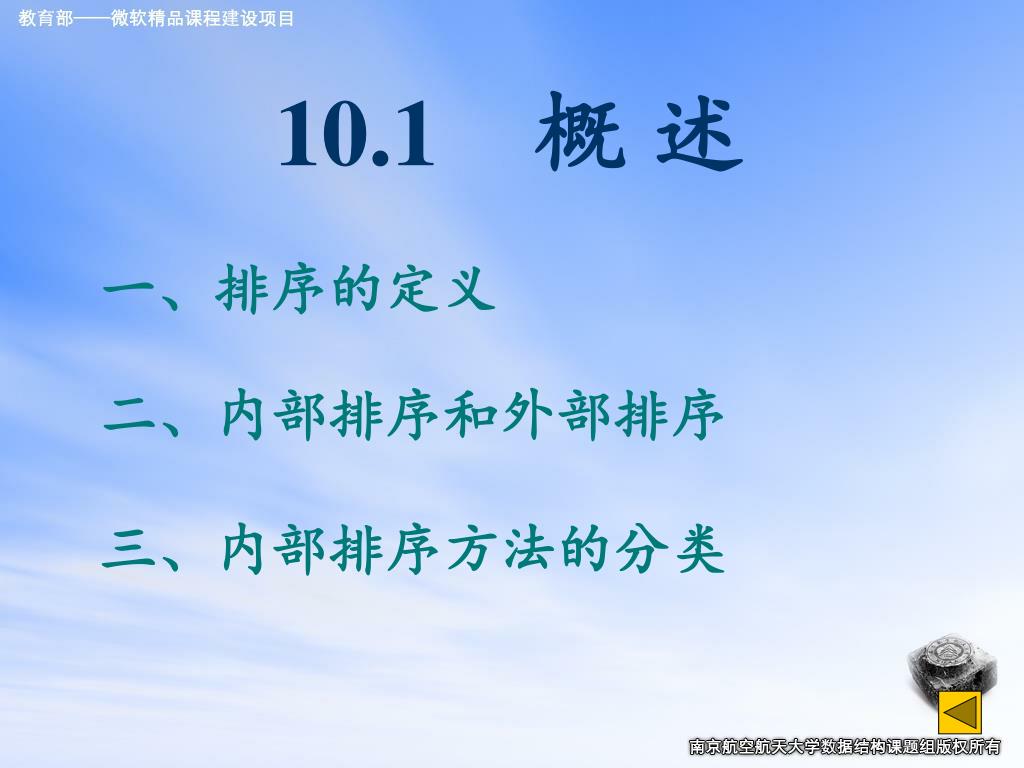 教育部——微软精品课程建设项目

10.1 概 述

一、排序的定义

二、内部排序和外部排序

三、内部排序方法的分类

南京航空航天大学数据结构课题组版权所有